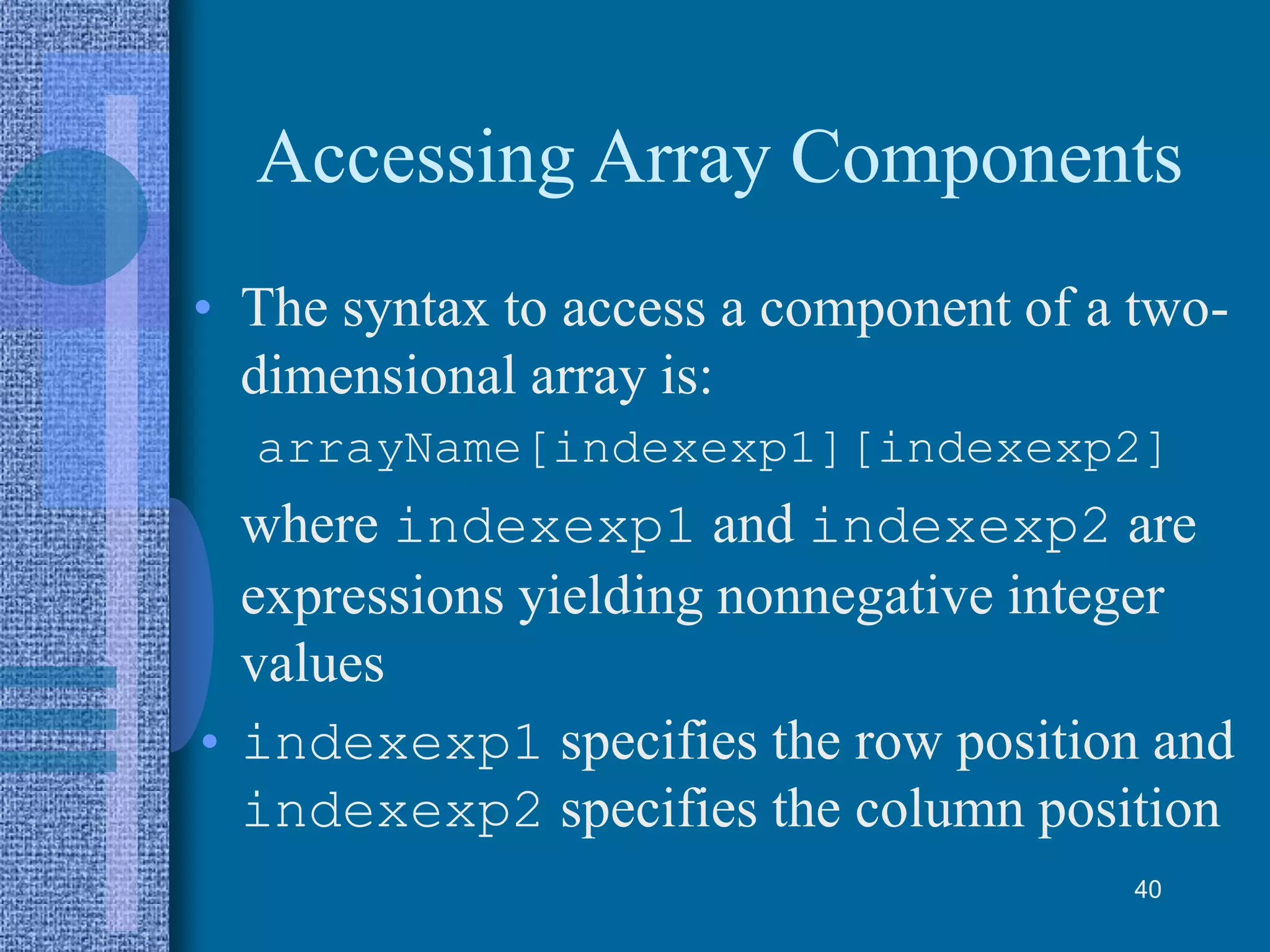 Accessing Array Components

• The syntax to access a component of a two-dimensional array is:

arrayName[indexexp1][indexexp2]

where indexexp1 and indexexp2 are expressions yielding nonnegative integer values

• indexexp1 specifies the row position and indexexp2 specifies the column position

40